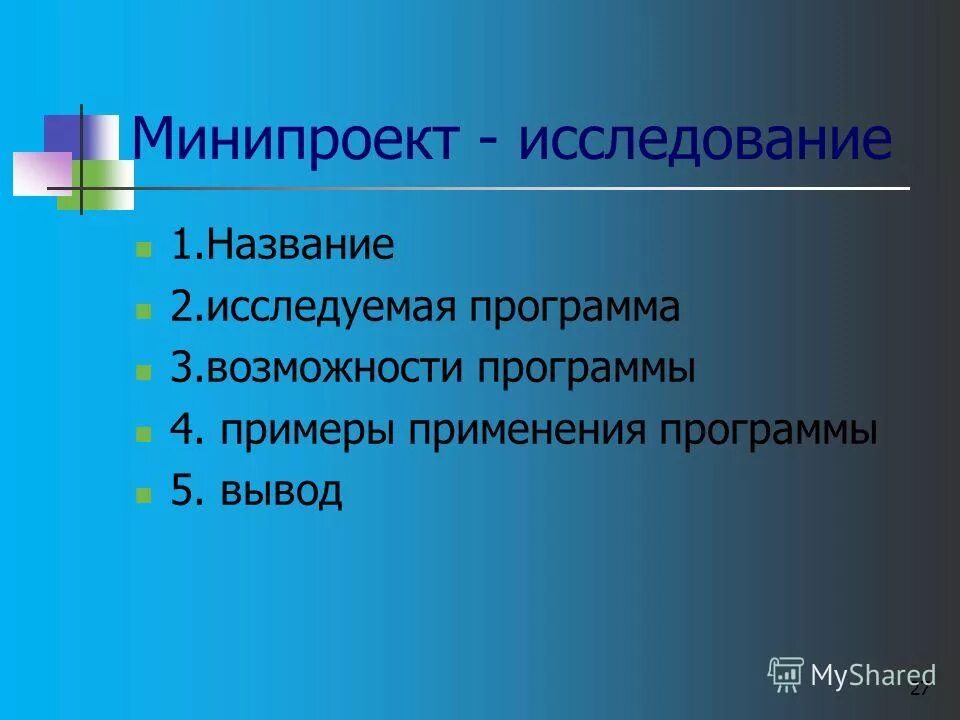 Минипроект - исследование

1.Название
2.исследуемая программа
3.возможности программы
4. примеры применения программы
5. вывод

MyShared
27